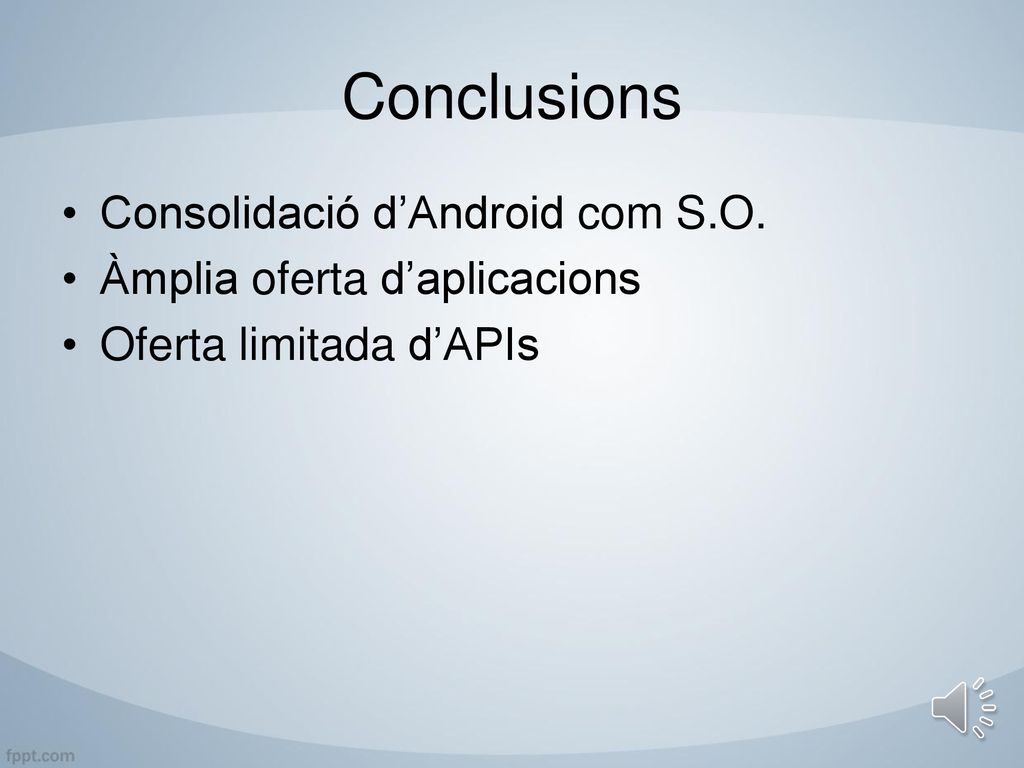 Conclusions

• Consolidació d’Android com S.O.
• Àmplia oferta d’aplicacions
• Oferta limitada d’APIs

fppt.com